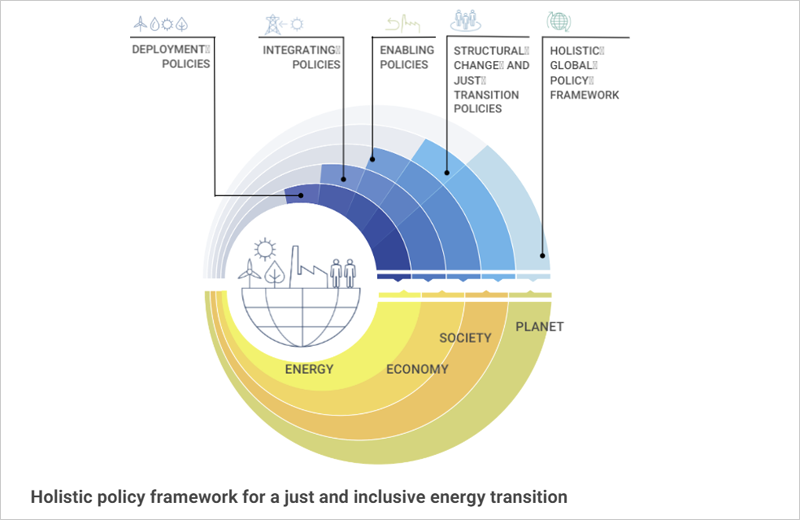 DEPLOYMENT POLICIES

INTEGRATING POLICIES

ENABLING POLICIES

STRUCTURAL CHANGE AND JUST TRANSITION POLICIES

HOLISTIC GLOBAL POLICY FRAMEWORK

ENERGY

ECONOMY

SOCIETY

PLANET

Holistic policy framework for a just and inclusive energy transition